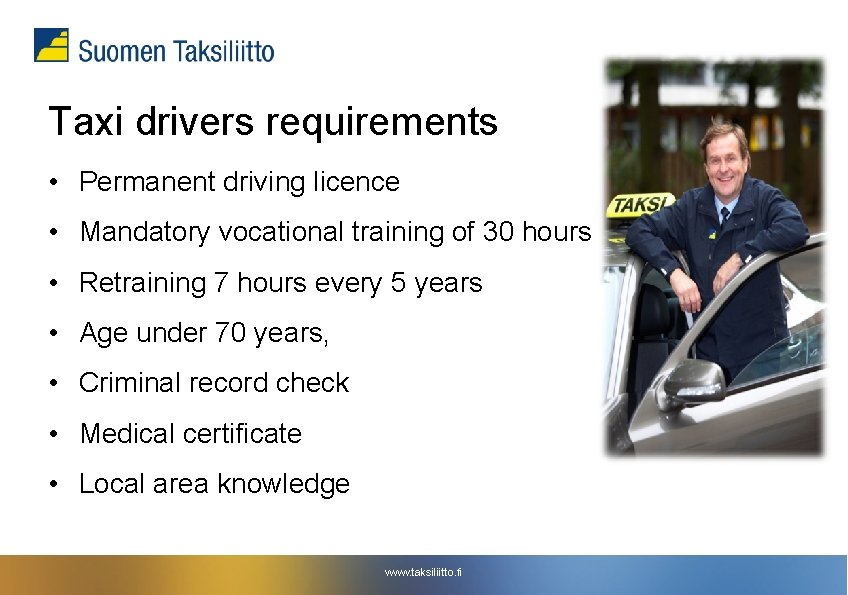 Suomen Taksiliitto

Taxi drivers requirements

• Permanent driving licence
• Mandatory vocational training of 30 hours
• Retraining 7 hours every 5 years
• Age under 70 years,
• Criminal record check
• Medical certificate
• Local area knowledge

TAKSI

www.taksiliitto.fi